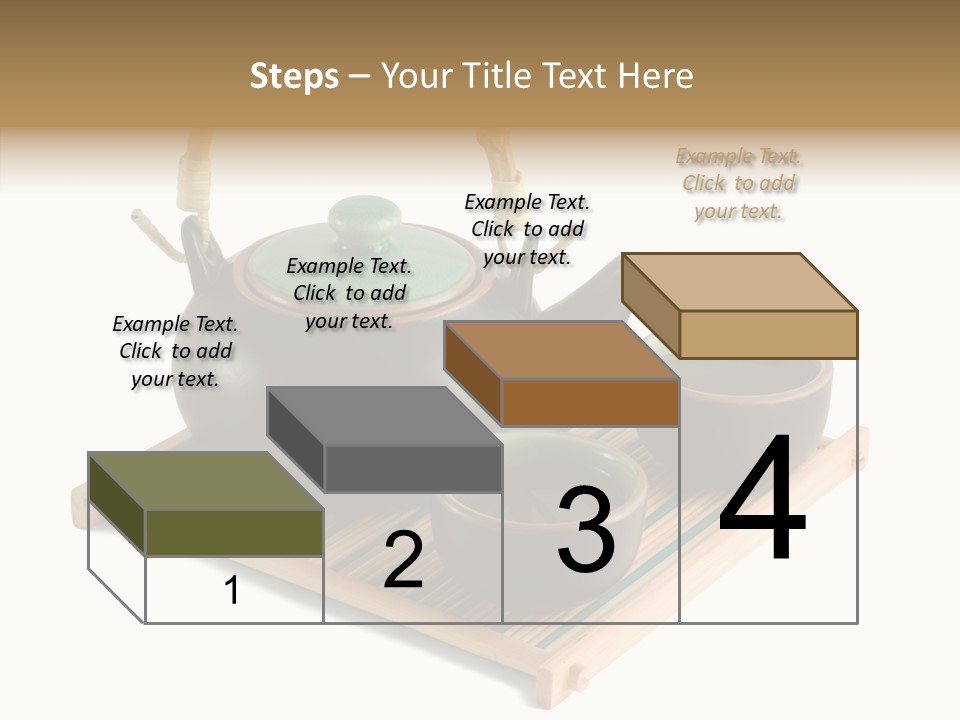 Steps – Your Title Text Here

Example Text. Click to add your text.

Example Text. Click to add your text.

Example Text. Click to add your text.

Example Text. Click to add your text.

1

2

3

4